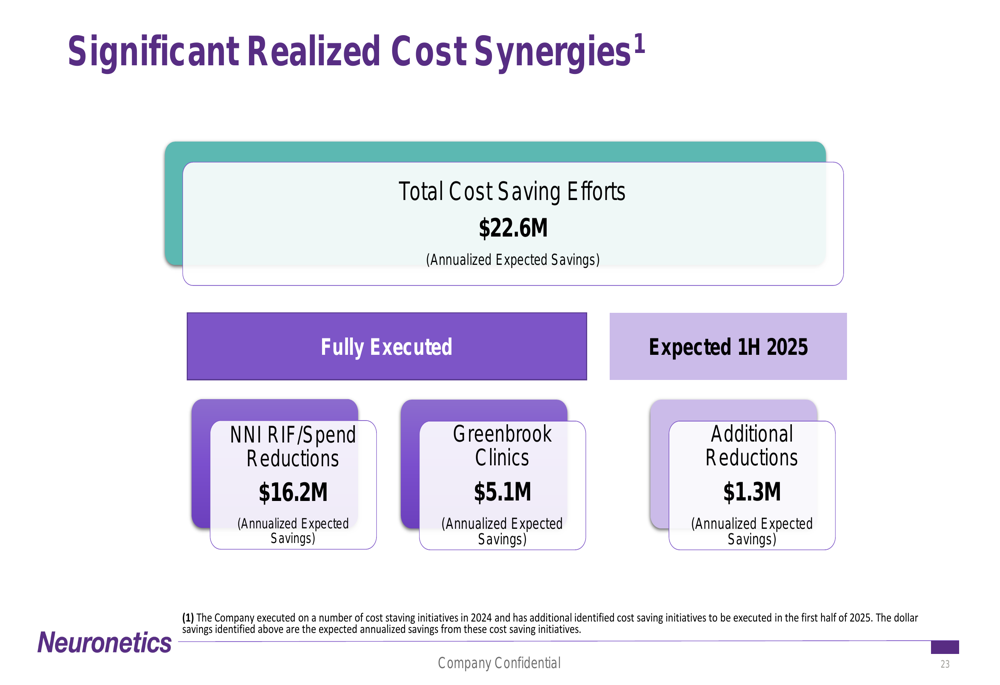 Significant Realized Cost Synergies$^1$

Total Cost Saving Efforts

$22.6M

(Annualized Expected Savings)

Fully Executed

Expected 1H 2025

NNI RIF/Spend Reductions

$16.2M

(Annualized Expected Savings)

Greenbrook Clinics

$5.1M

(Annualized Expected Savings)

Additional Reductions

$1.3M

(Annualized Expected Savings)

(1) The Company executed on a number of cost staving initiatives in 2024 and has additional identified cost saving initiatives to be executed in the first half of 2025. The dollar savings identified above are the expected annualized savings from these cost saving initiatives.

Neuronetics

Company Confidential

23